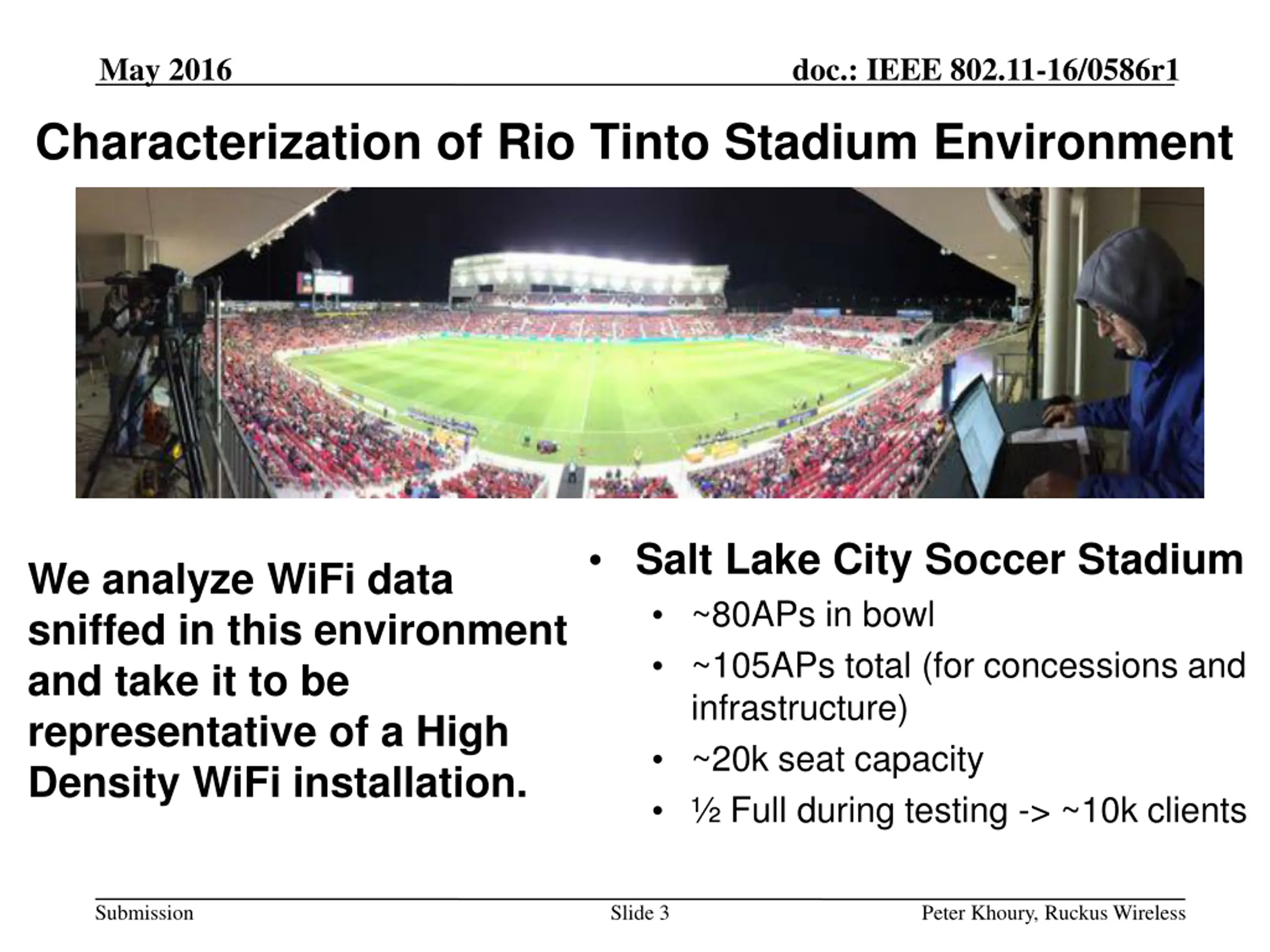 May 2016

doc.: IEEE 802.11-16/0586r1

Characterization of Rio Tinto Stadium Environment

We analyze WiFi data sniffed in this environment and take it to be representative of a High Density WiFi installation.

• Salt Lake City Soccer Stadium
 • ~80APs in bowl
 • ~105APs total (for concessions and infrastructure)
 • ~20k seat capacity
 • ½ Full during testing -> ~10k clients

Submission

Slide 3

Peter Khoury, Ruckus Wireless